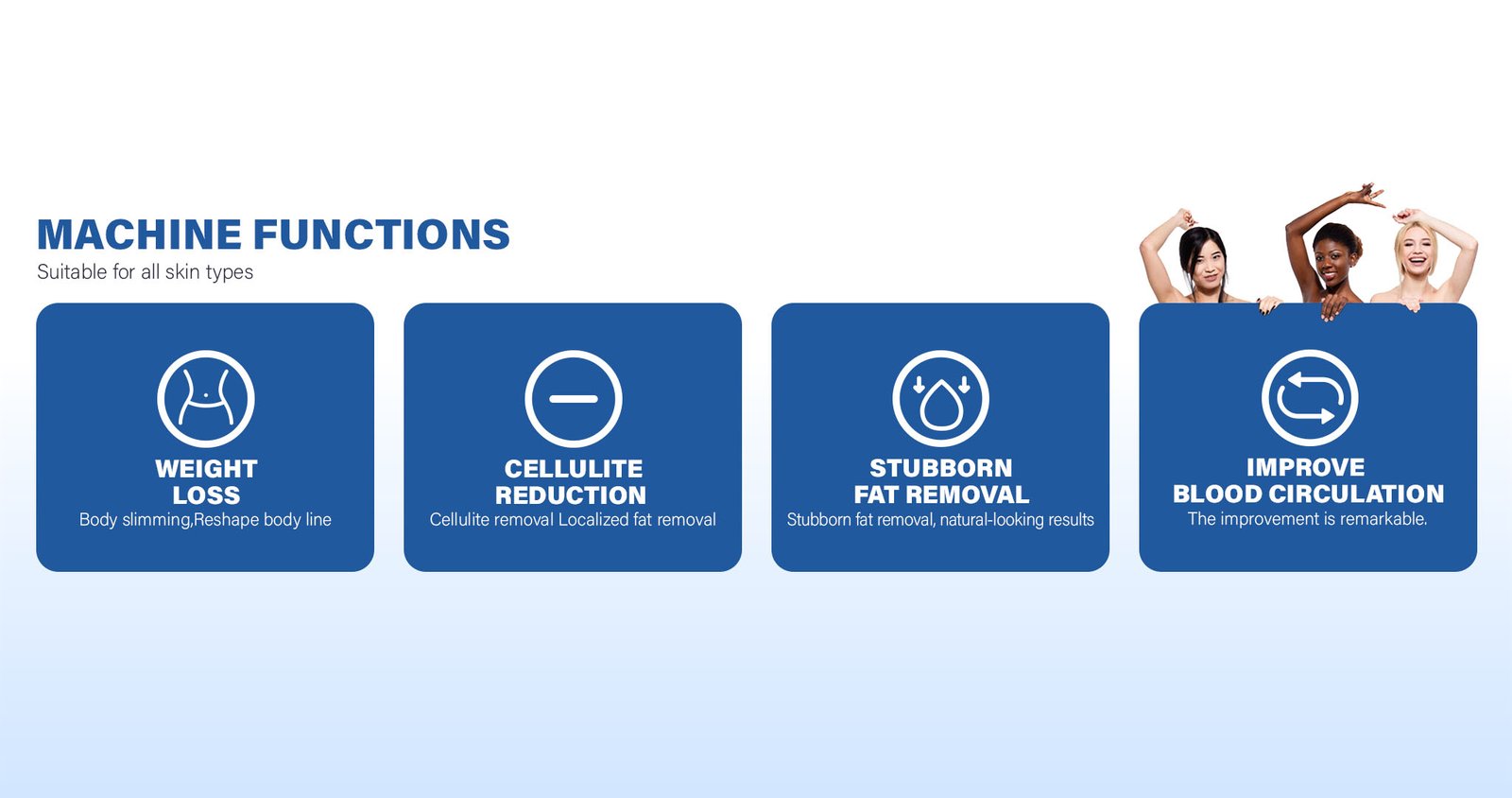 MACHINE FUNCTIONS
Suitable for all skin types

WEIGHT LOSS
Body slimming,Reshape body line

CELLULITE REDUCTION
Cellulite removal Localized fat removal

STUBBORN FAT REMOVAL
Stubborn fat removal, natural-looking results

IMPROVE BLOOD CIRCULATION
The improvement is remarkable.